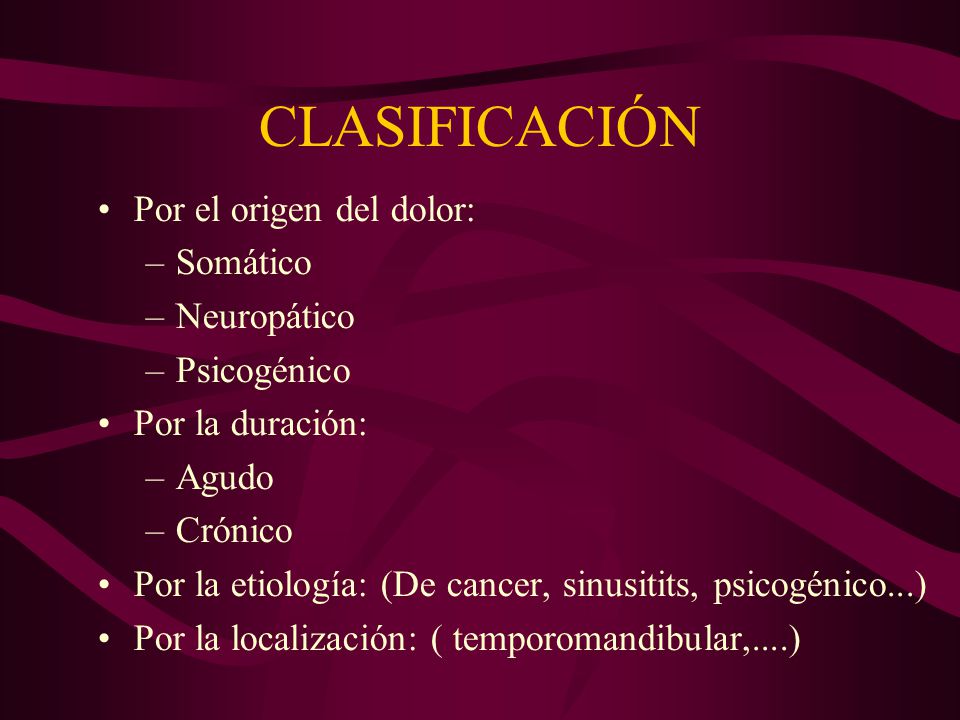 CLASIFICACIÓN

• Por el origen del dolor:
– Somático
– Neuropático
– Psicogénico
• Por la duración:
– Agudo
– Crónico
• Por la etiología: (De cancer, sinusitits, psicogénico...)
• Por la localización: ( temporomandibular,....)